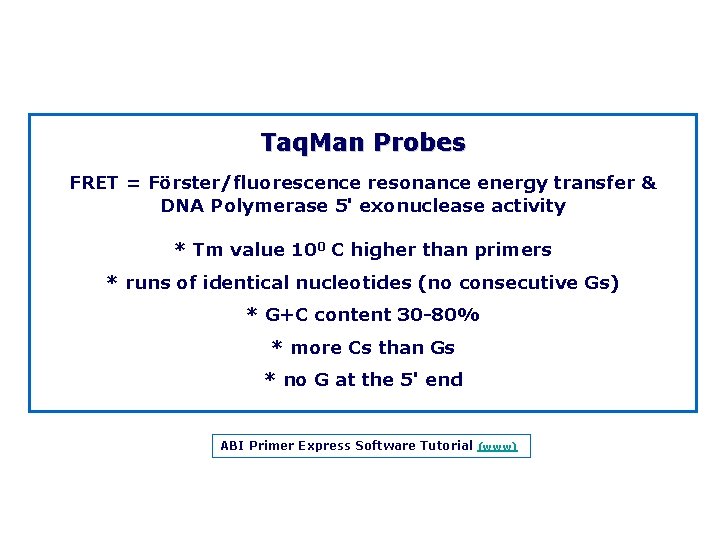 TaqMan Probes

FRET = Förster/fluorescence resonance energy transfer & DNA Polymerase 5' exonuclease activity

* Tm value $10^0$ C higher than primers

* runs of identical nucleotides (no consecutive Gs)

* G+C content 30-80%

* more Cs than Gs

* no G at the 5' end

ABI Primer Express Software Tutorial (www)